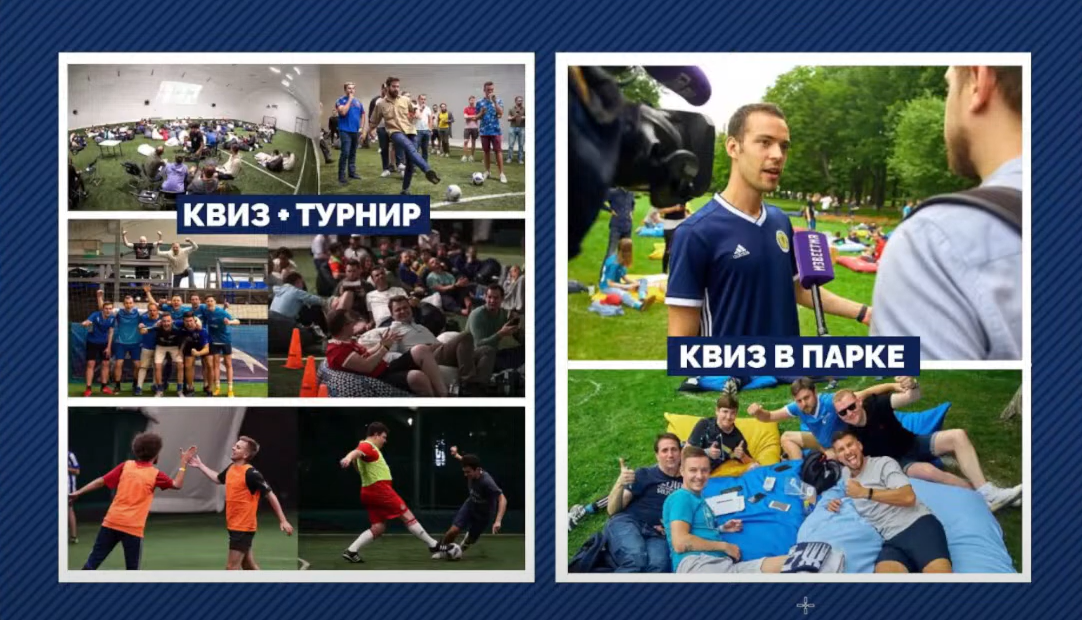 КВИЗ + ТУРНИР

ИЗВЕСТИЯ

КВИЗ В ПАРКЕ